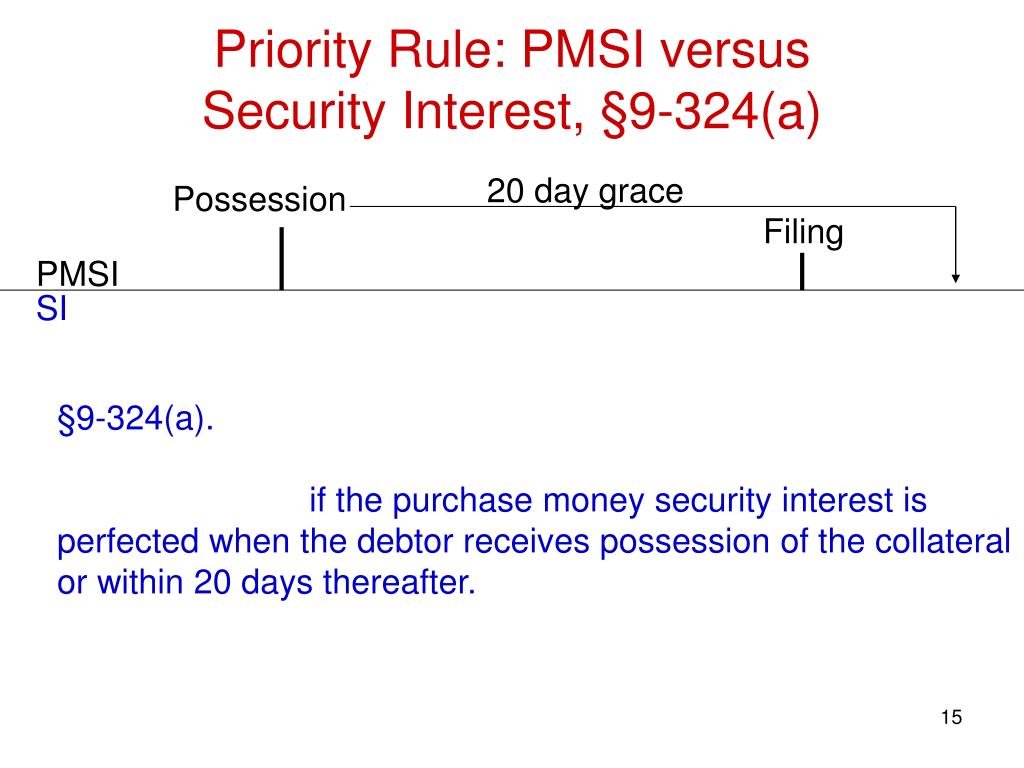 Priority Rule: PMSI versus Security Interest, §9-324(a)

Possession

20 day grace

Filing

PMSI

SI

§9-324(a).

if the purchase money security interest is perfected when the debtor receives possession of the collateral or within 20 days thereafter.

15